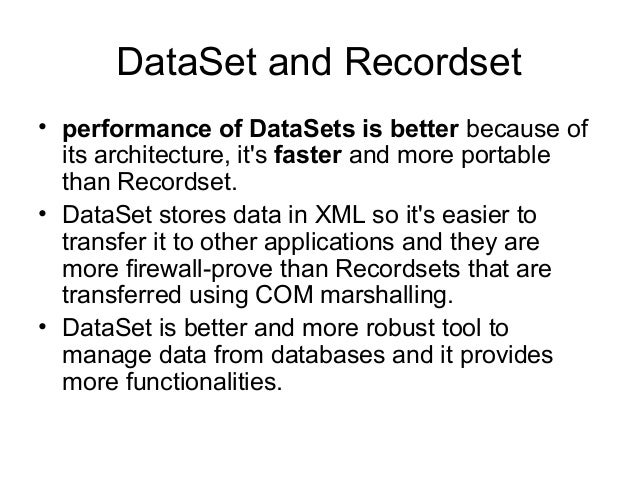 DataSet and Recordset

• performance of DataSets is better because of its architecture, it's faster and more portable than Recordset.
• DataSet stores data in XML so it's easier to transfer it to other applications and they are more firewall-prove than Recordsets that are transferred using COM marshalling.
• DataSet is better and more robust tool to manage data from databases and it provides more functionalities.